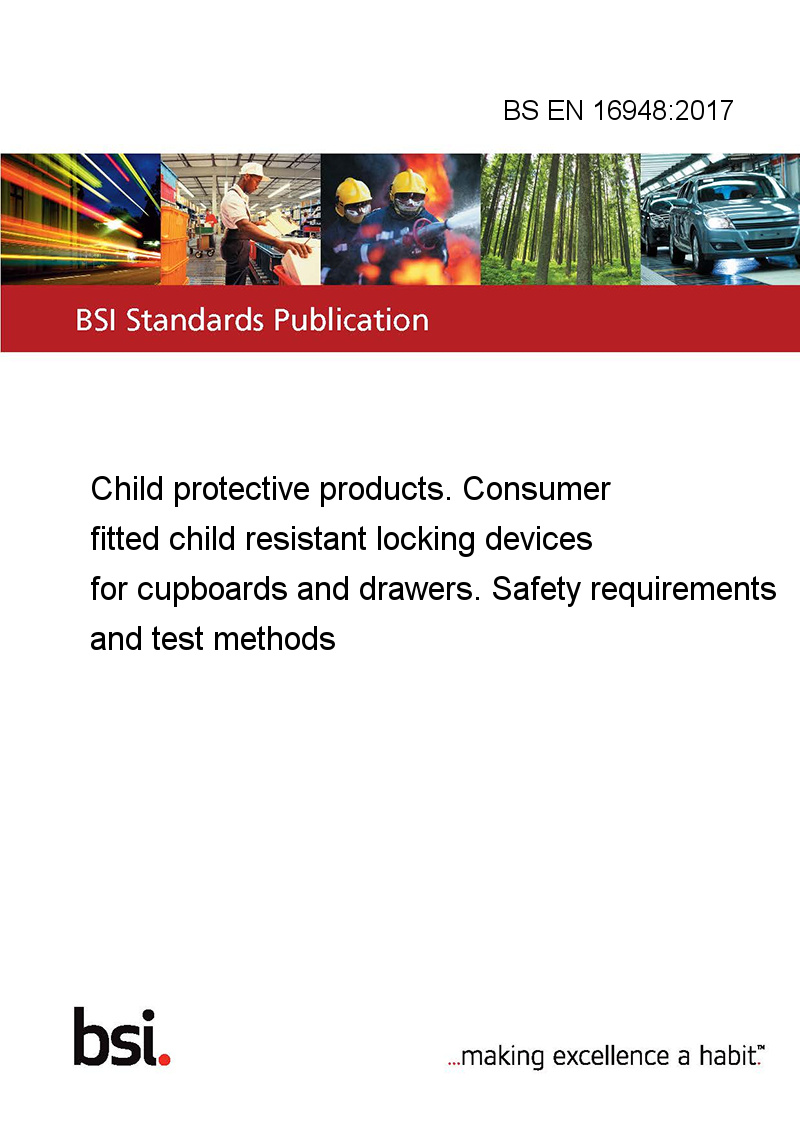 BS EN 16948:2017

BSI Standards Publication

Child protective products. Consumer fitted child resistant locking devices for cupboards and drawers. Safety requirements and test methods

bsi.

...making excellence a habit.™